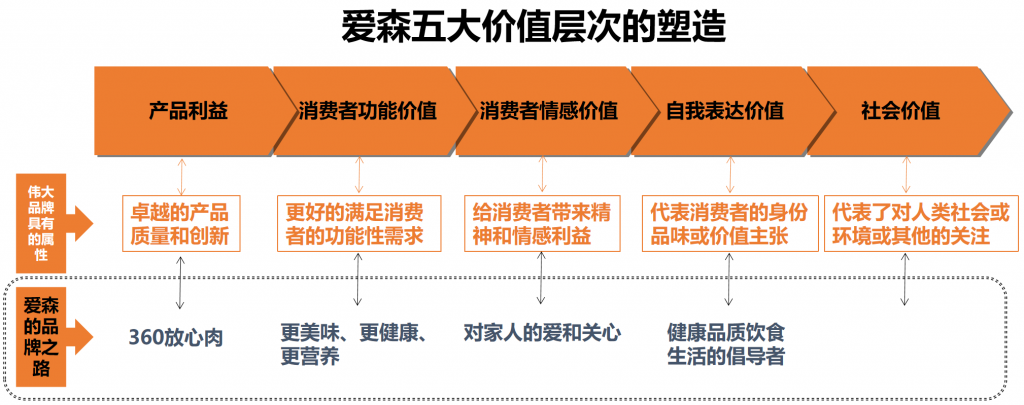 爱森五大价值层次的塑造

产品利益

消费者功能价值

消费者情感价值

自我表达价值

社会价值

伟大品牌具有的属性

卓越的产品质量和创新

更好的满足消费者的功能性需求

给消费者带来精神和情感利益

代表消费者的身份品味或价值主张

代表了对人类社会或环境或其他的关注

爱森的品牌之路

360放心肉

更美味、更健康、更营养

对家人的爱和关心

健康品质饮食生活的倡导者